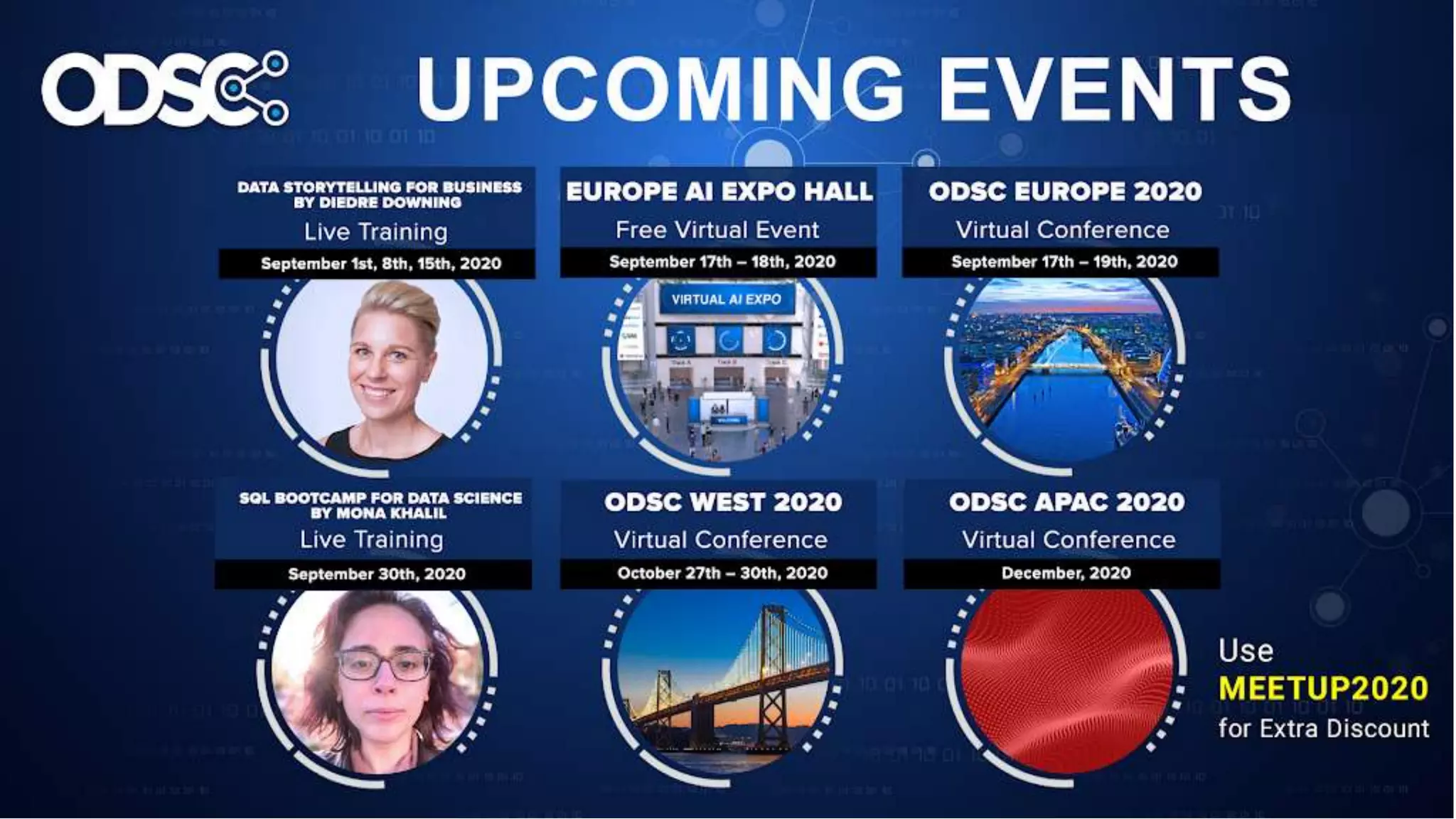 ODSC

UPCOMING EVENTS

DATA STORYTELLING FOR BUSINESS BY DIEDRE DOWNING
Live Training
September 1st, 8th, 15th, 2020

EUROPE AI EXPO HALL
Free Virtual Event
September 17th – 18th, 2020

VIRTUAL AI EXPO

ODSC EUROPE 2020
Virtual Conference
September 17th – 19th, 2020

SQL BOOTCAMP FOR DATA SCIENCE BY MONA KHALIL
Live Training
September 30th, 2020

ODSC WEST 2020
Virtual Conference
October 27th – 30th, 2020

ODSC APAC 2020
Virtual Conference
December, 2020

Use
MEETUP2020
for Extra Discount